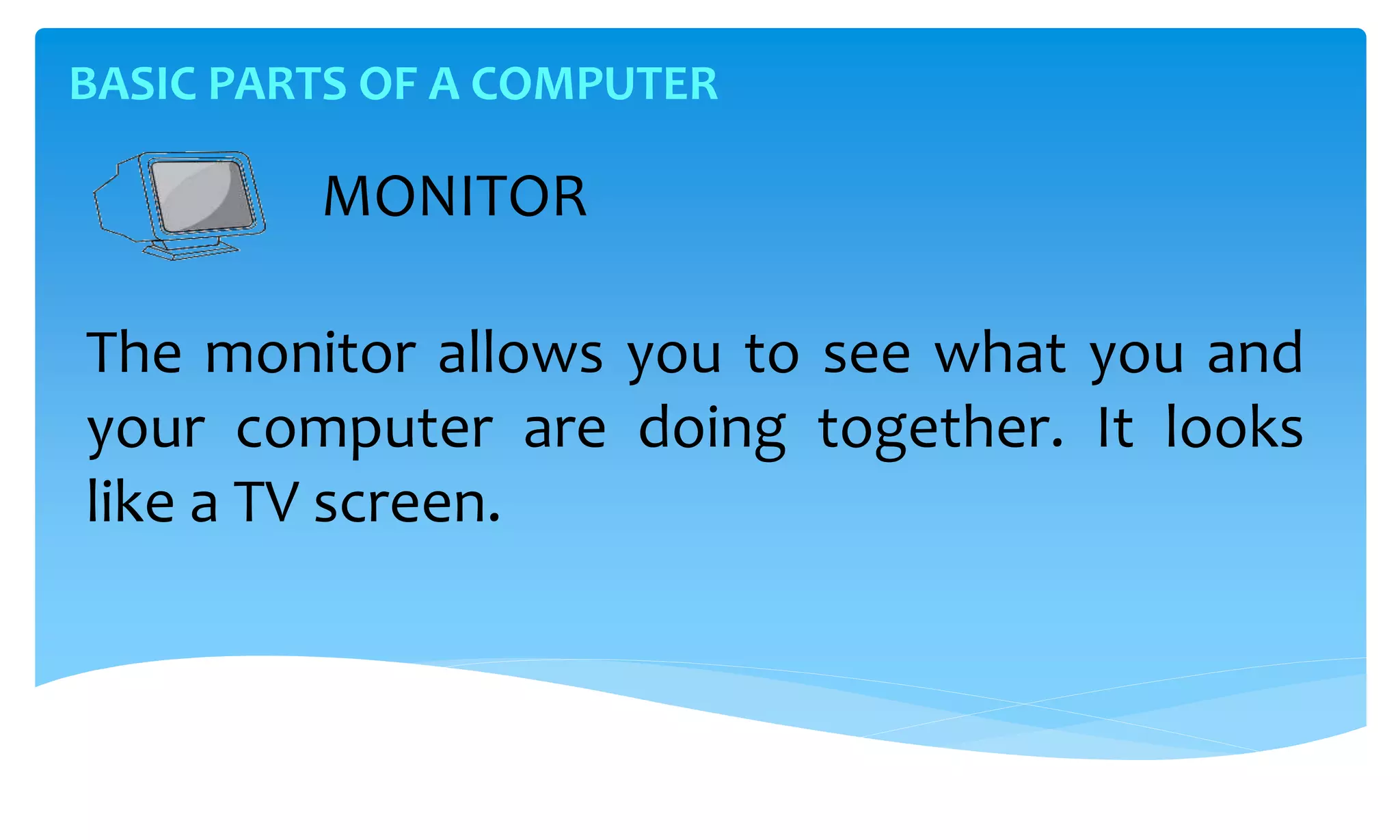 BASIC PARTS OF A COMPUTER

MONITOR

The monitor allows you to see what you and your computer are doing together. It looks like a TV screen.